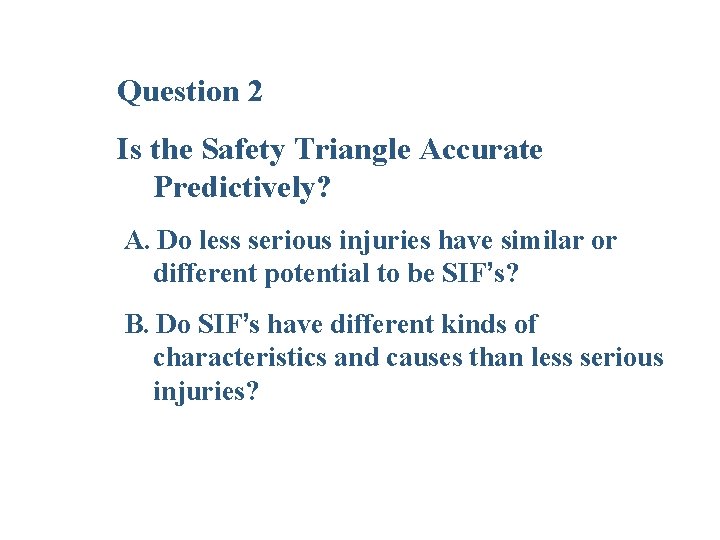 Question 2

Is the Safety Triangle Accurate Predictively?

A. Do less serious injuries have similar or different potential to be SIF's?

B. Do SIF's have different kinds of characteristics and causes than less serious injuries?